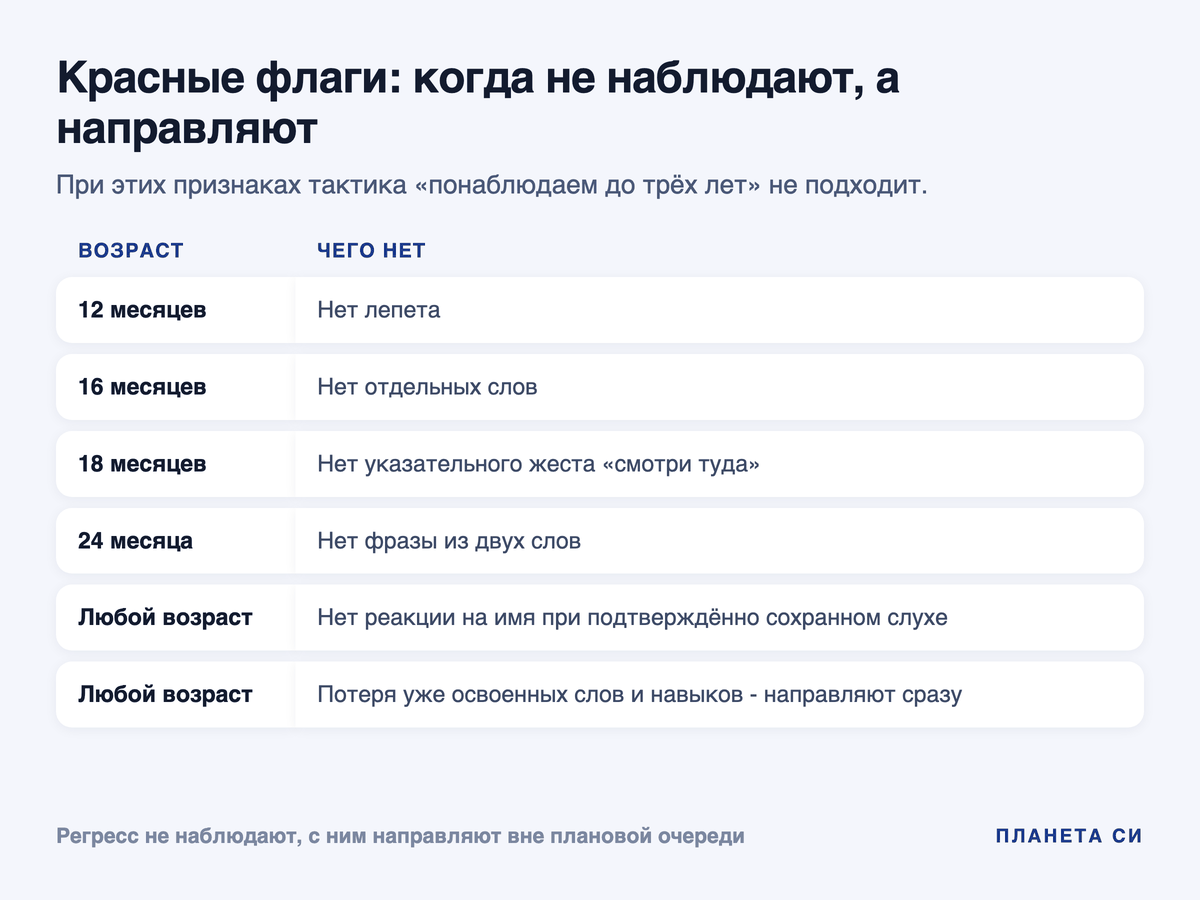 Красные флаги: когда не наблюдают, а направляют

При этих признаках тактика «понаблюдаем до трёх лет» не подходит.

| ВОЗРАСТ | ЧЕГО НЕТ |
|---|---|
| 12 месяцев | Нет лепета |
| 16 месяцев | Нет отдельных слов |
| 18 месяцев | Нет указательного жеста «смотри туда» |
| 24 месяца | Нет фразы из двух слов |
| Любой возраст | Нет реакции на имя при подтверждённо сохранном слухе |
| Любой возраст | Потеря уже освоенных слов и навыков - направляют сразу |

Регресс не наблюдают, с ним направляют вне плановой очереди

ПЛАНЕТА СИ